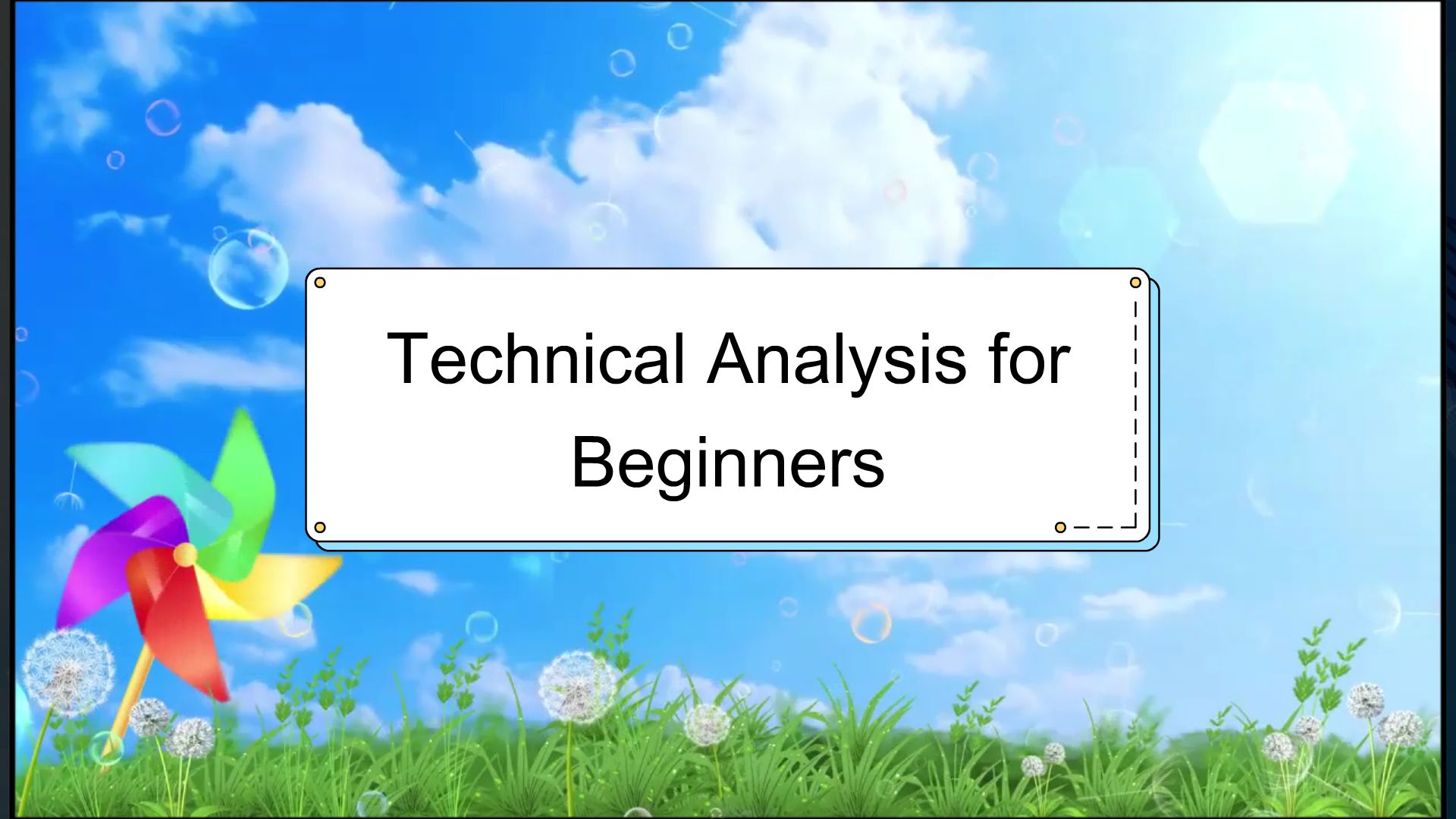 Technical Analysis for Beginners